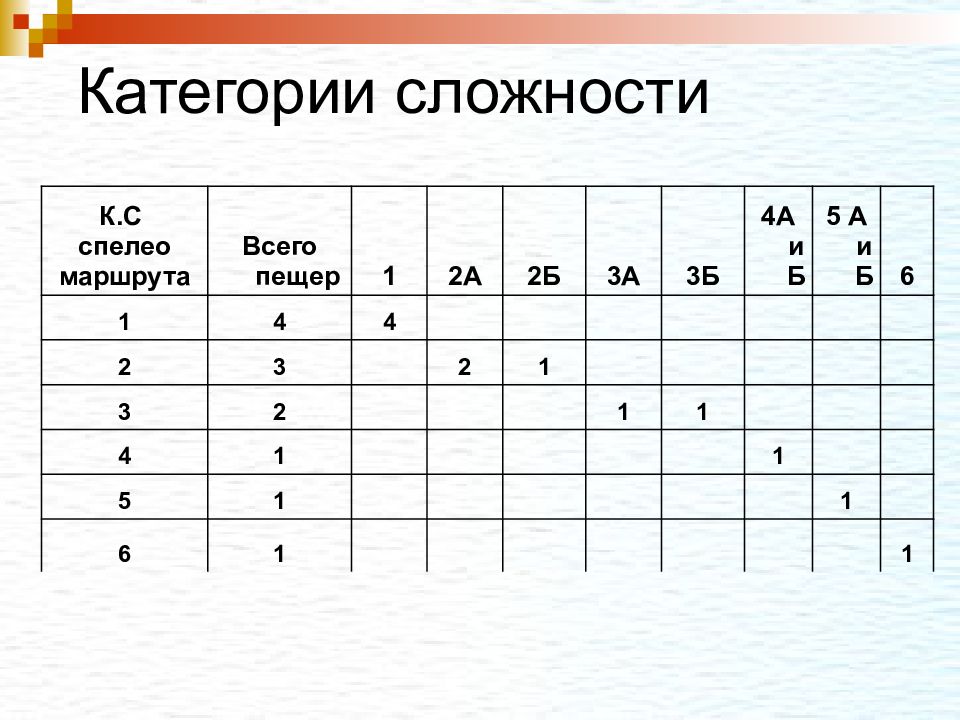 Категории сложности

| К.С спелео маршрута | Всего пещер | 1 | 2А | 2Б | 3А | 3Б | 4А и Б | 5 А и Б | 6 |
|---|---|---|---|---|---|---|---|---|---|
| 1 | 4 | 4 | | | | | | | |
| 2 | 3 | | 2 | 1 | | | | | |
| 3 | 2 | | | | 1 | 1 | | | |
| 4 | 1 | | | | | | 1 | | |
| 5 | 1 | | | | | | | 1 | |
| 6 | 1 | | | | | | | | 1 |